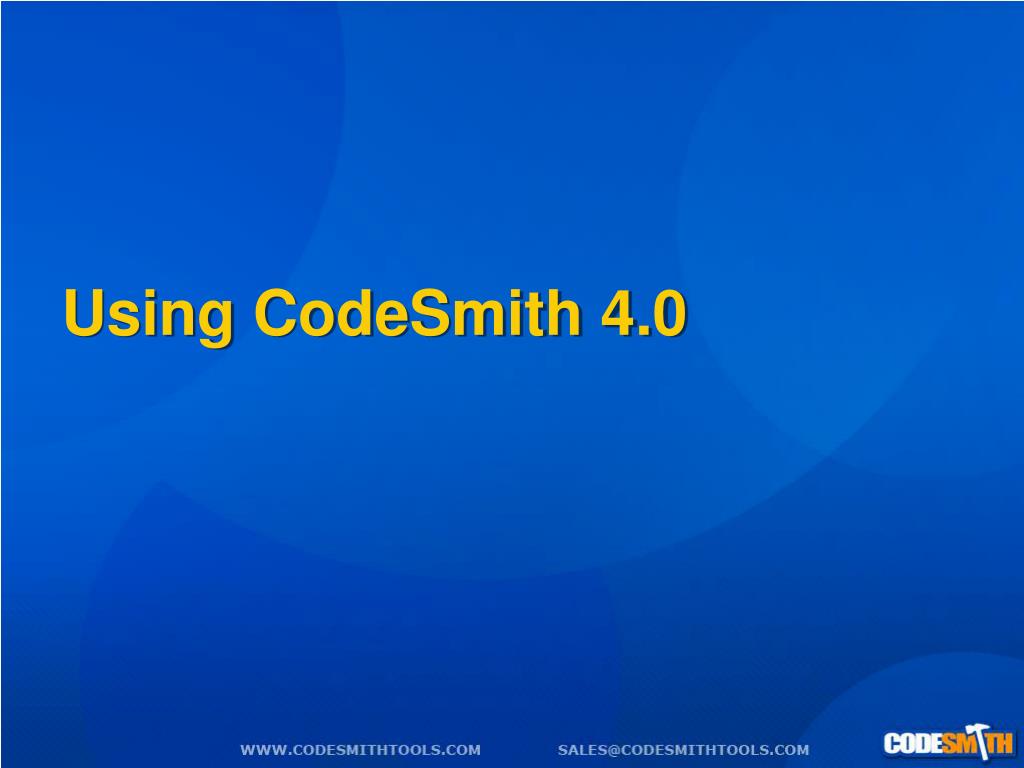 Using CodeSmith 4.0

WWW.CODESMITHTOOLS.COM SALES@CODESMITHTOOLS.COM

CODESMITH